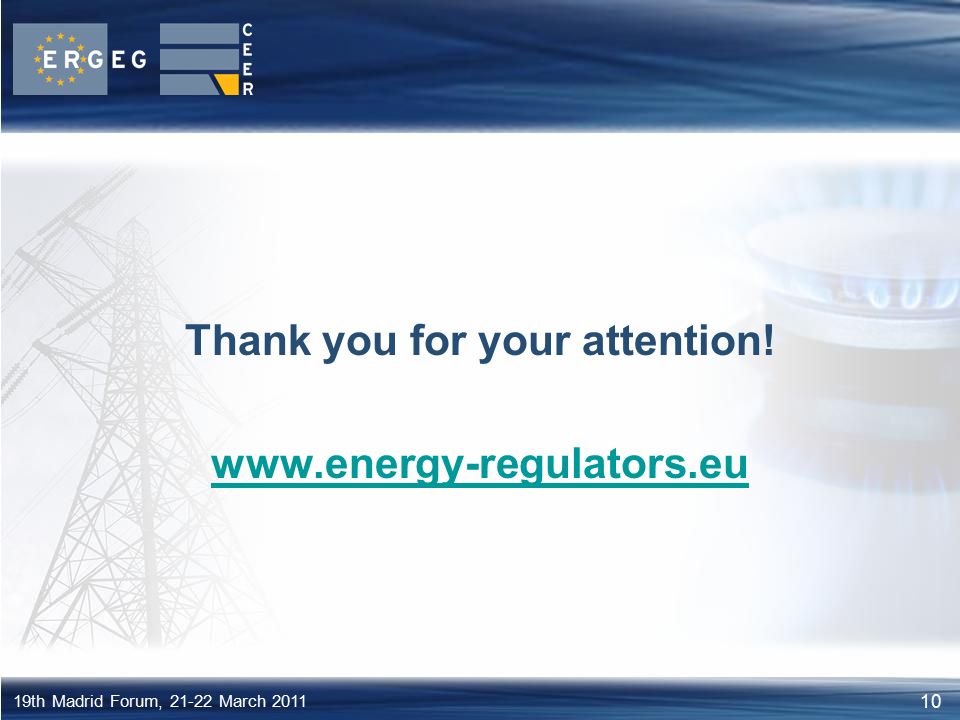 ERGEG

CEER

Thank you for your attention!

www.energy-regulators.eu

19th Madrid Forum, 21-22 March 2011

10